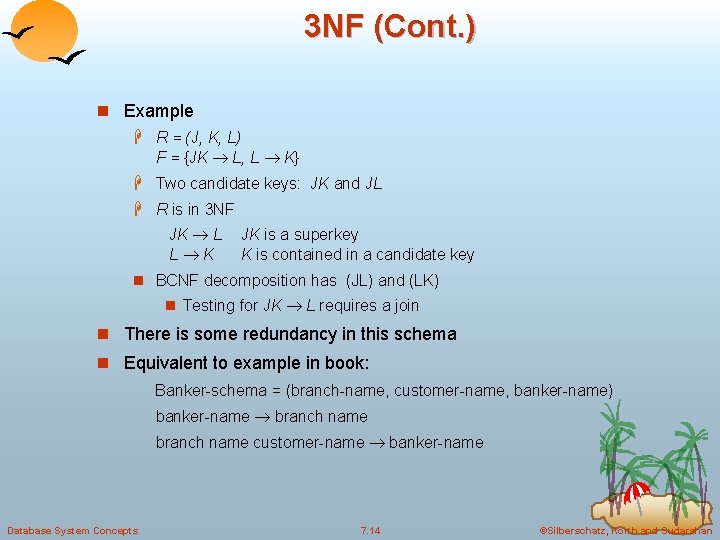 3NF (Cont.)

Example

$R = (J, K, L)$
$F = \{JK \rightarrow L, L \rightarrow K\}$

Two candidate keys: $JK$ and $JL$

$R$ is in 3NF

$JK \rightarrow L$ $JK$ is a superkey
$L \rightarrow K$ $K$ is contained in a candidate key

BCNF decomposition has (JL) and (LK)

Testing for $JK \rightarrow L$ requires a join

There is some redundancy in this schema

Equivalent to example in book:

Banker-schema = (branch-name, customer-name, banker-name)

banker-name $\rightarrow$ branch name

branch name customer-name $\rightarrow$ banker-name

Database System Concepts

7.14

©Silberschatz, Korth and Sudarshan